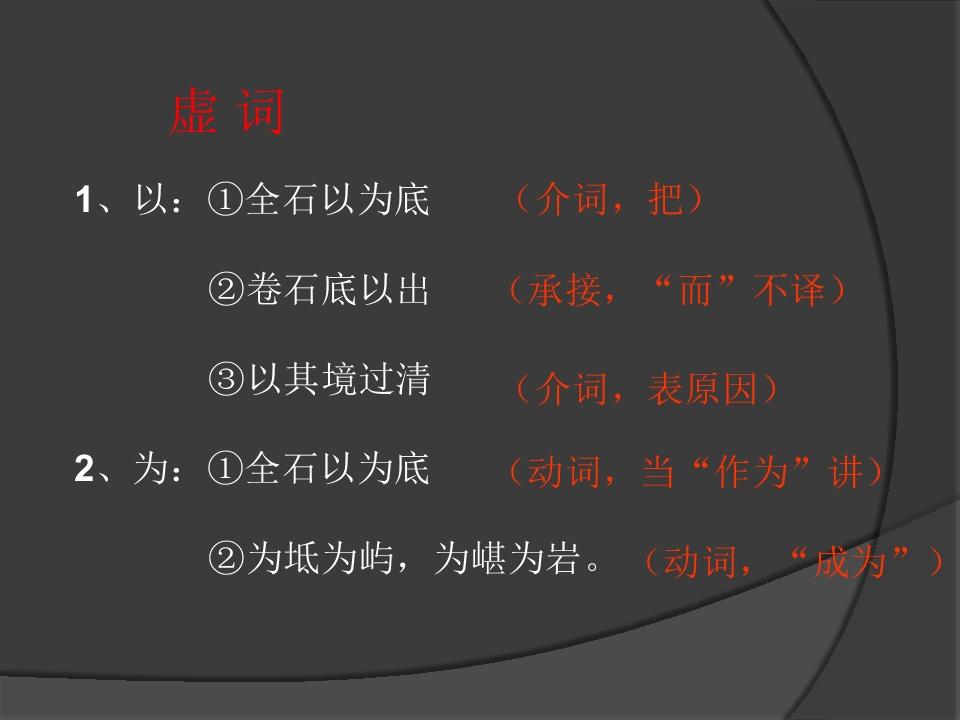 虚 词

1、以：①全石以为底 （介词，把）

②卷石底以出 （承接，“而”不译）

③以其境过清 （介词，表原因）

2、为：①全石以为底 （动词，当“作为”讲）

②为坻为屿，为嵁为岩。（动词，“成为”）